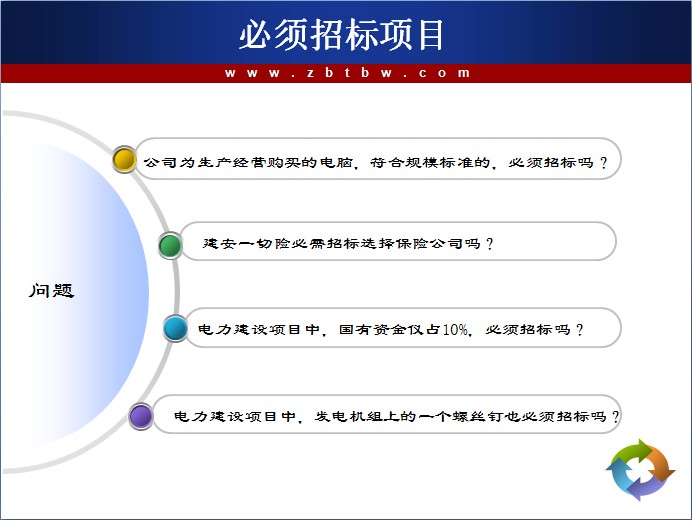 必须招标项目

www.zbtbw.com

问题

公司为生产经营购买的电脑，符合规模标准的，必须招标吗？

建安一切险必需招标选择保险公司吗？

电力建设项目中，国有资金仅占10%，必须招标吗？

电力建设项目中，发电机组上的一个螺丝钉也必须招标吗？